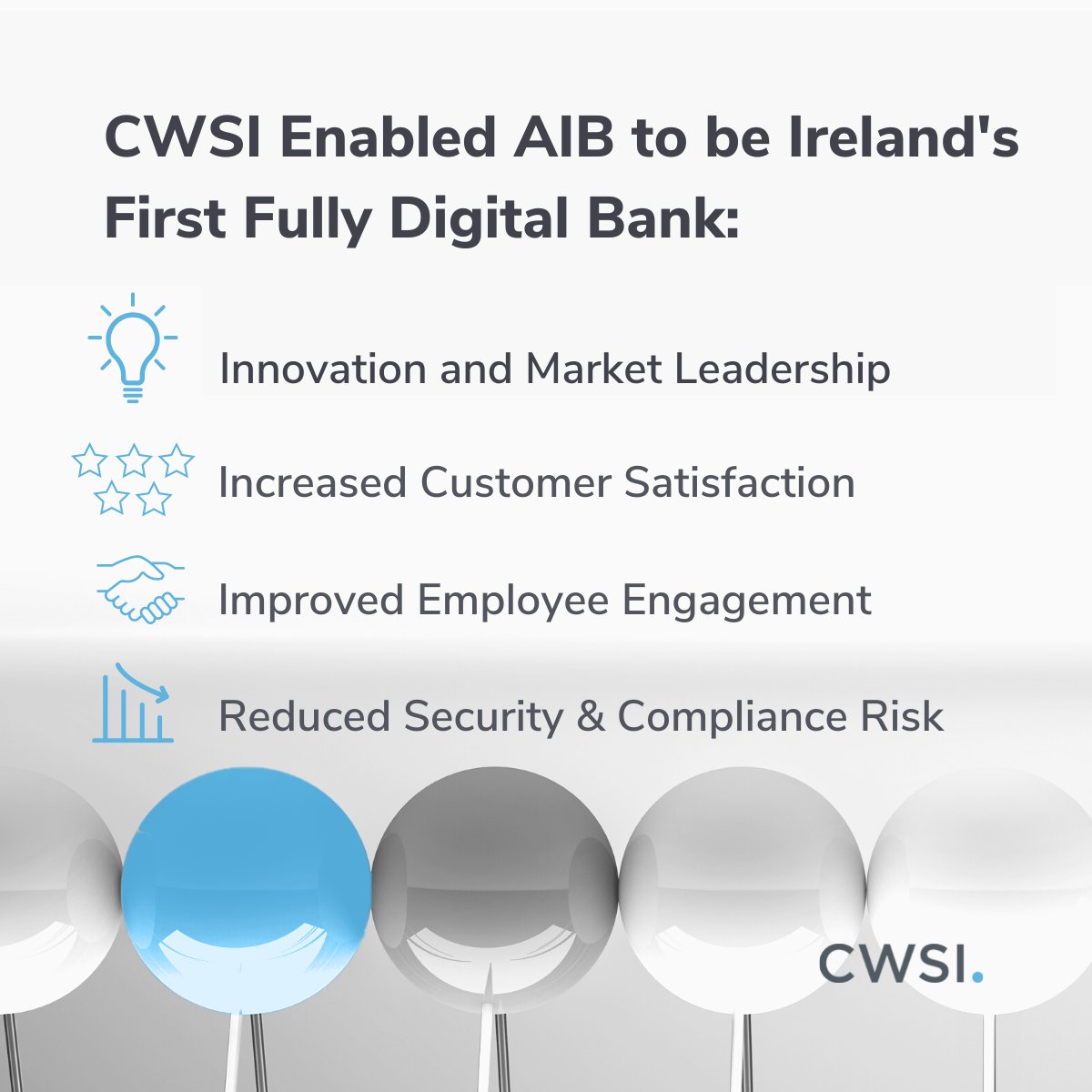 CWSI Enabled AIB to be Ireland's First Fully Digital Bank:

Innovation and Market Leadership

Increased Customer Satisfaction

Improved Employee Engagement

Reduced Security & Compliance Risk

CWSI.